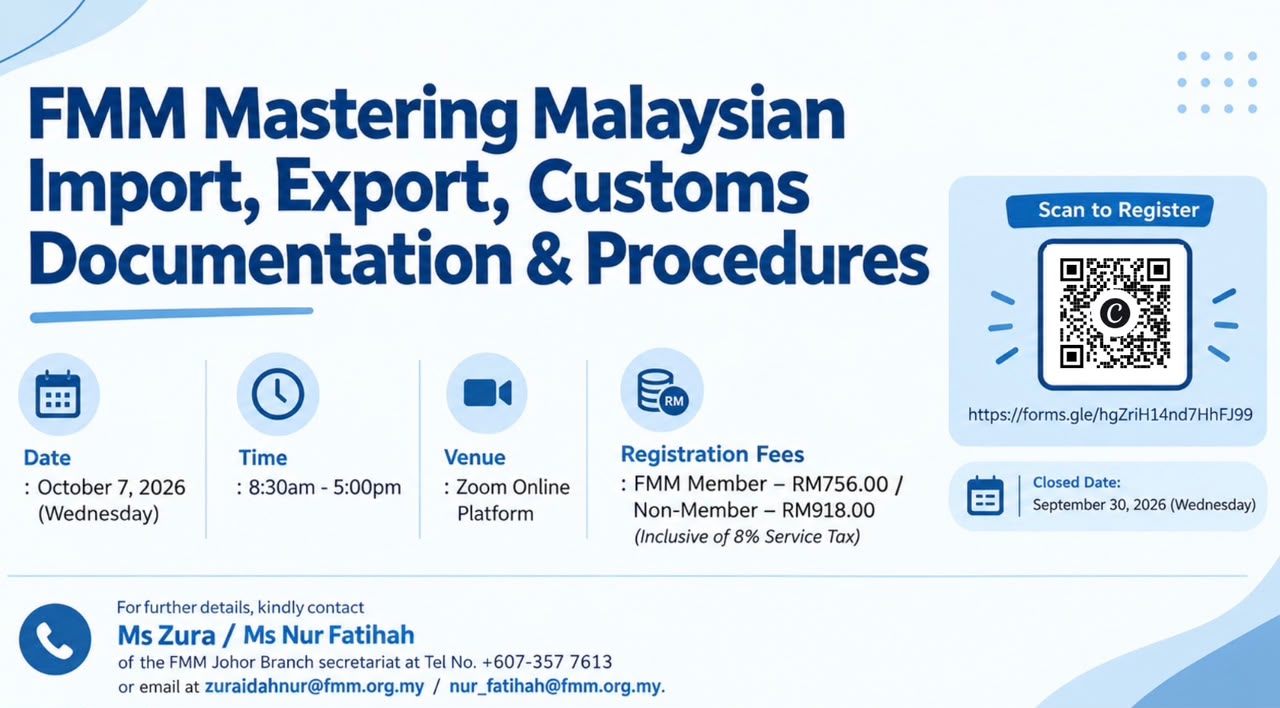 FMM Mastering Malaysian Import, Export, Customs Documentation & Procedures

Date
: October 7, 2026 (Wednesday)

Time
: 8:30am - 5:00pm

Venue
: Zoom Online Platform

RM
Registration Fees
: FMM Member – RM756.00 / Non-Member – RM918.00
(Inclusive of 8% Service Tax)

Scan to Register

https://forms.gle/hgZriH14nd7HhFJ99

Closed Date:
September 30, 2026 (Wednesday)

For further details, kindly contact
Ms Zura / Ms Nur Fatihah
of the FMM Johor Branch secretariat at Tel No. +607-357 7613
or email at zuraidahnur@fmm.org.my / nur_fatihah@fmm.org.my.